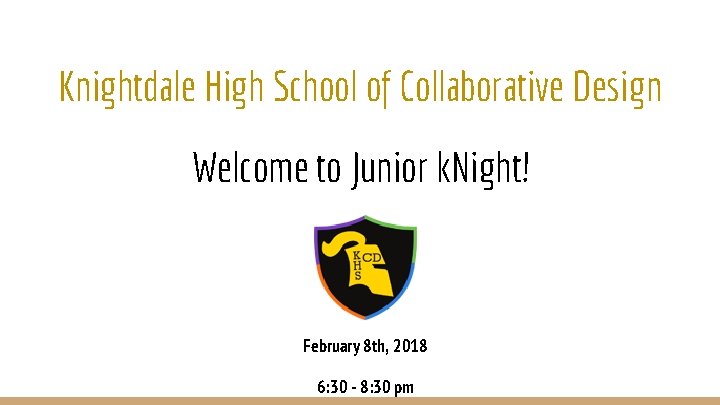 Knightdale High School of Collaborative Design

Welcome to Junior kNight!

KCD
KHS

February 8th, 2018

6:30 - 8:30 pm